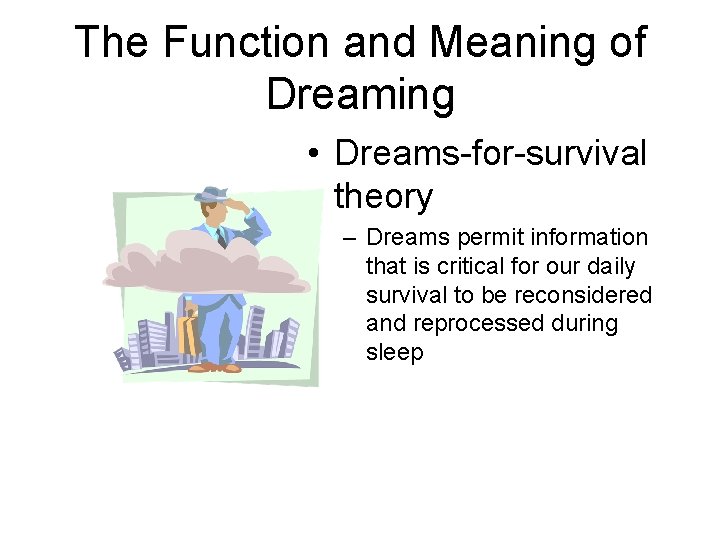 The Function and Meaning of Dreaming

• Dreams-for-survival theory

– Dreams permit information that is critical for our daily survival to be reconsidered and reprocessed during sleep